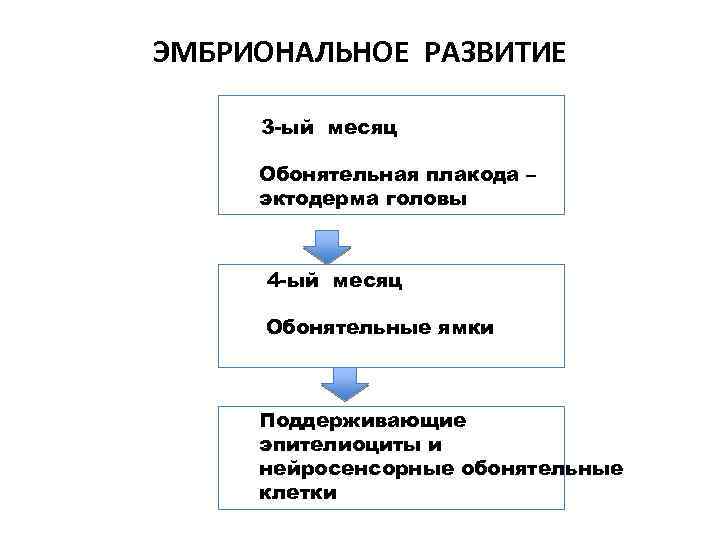 ЭМБРИОНАЛЬНОЕ РАЗВИТИЕ

3-ый месяц

Обонятельная плакода – эктодерма головы

4-ый месяц

Обонятельные ямки

Поддерживающие эпителиоциты и нейросенсорные обонятельные клетки